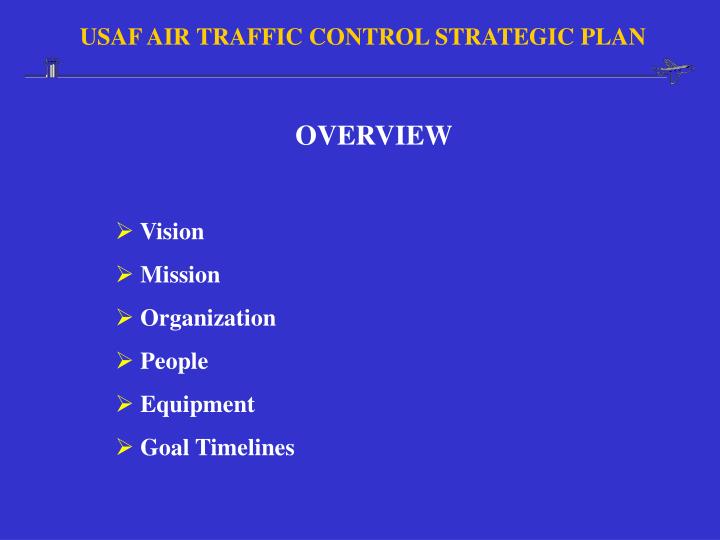 USAF AIR TRAFFIC CONTROL STRATEGIC PLAN

OVERVIEW

➢ Vision
➢ Mission
➢ Organization
➢ People
➢ Equipment
➢ Goal Timelines